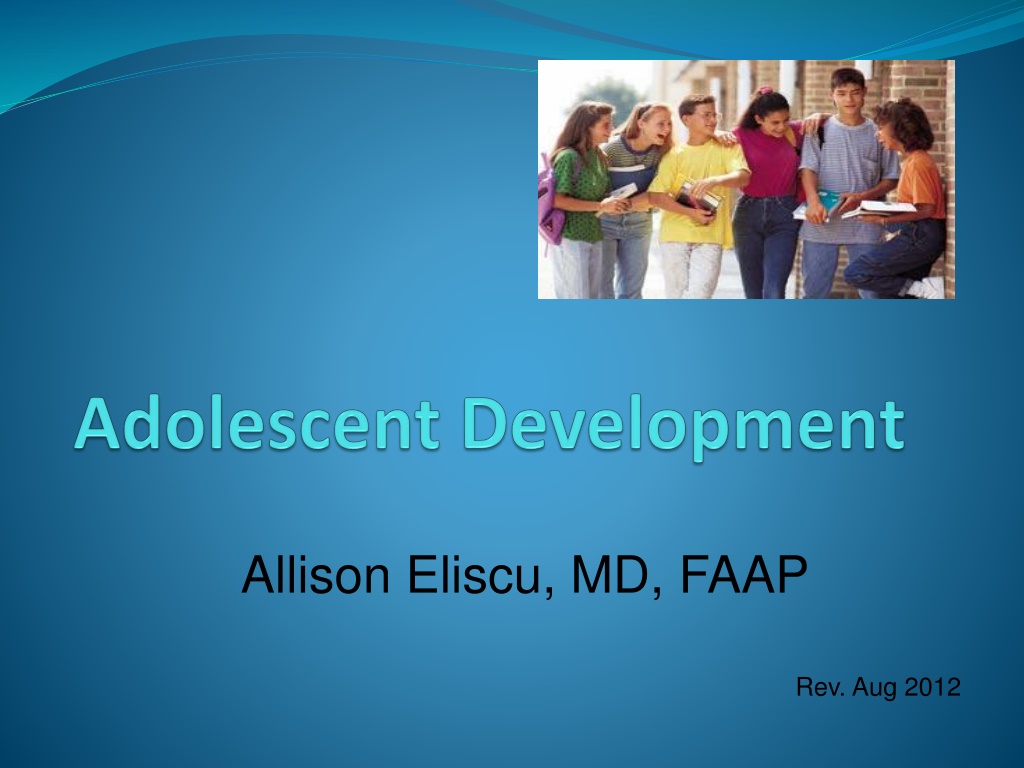 Adolescent Development

Allison Eliscu, MD, FAAP

Rev. Aug 2012